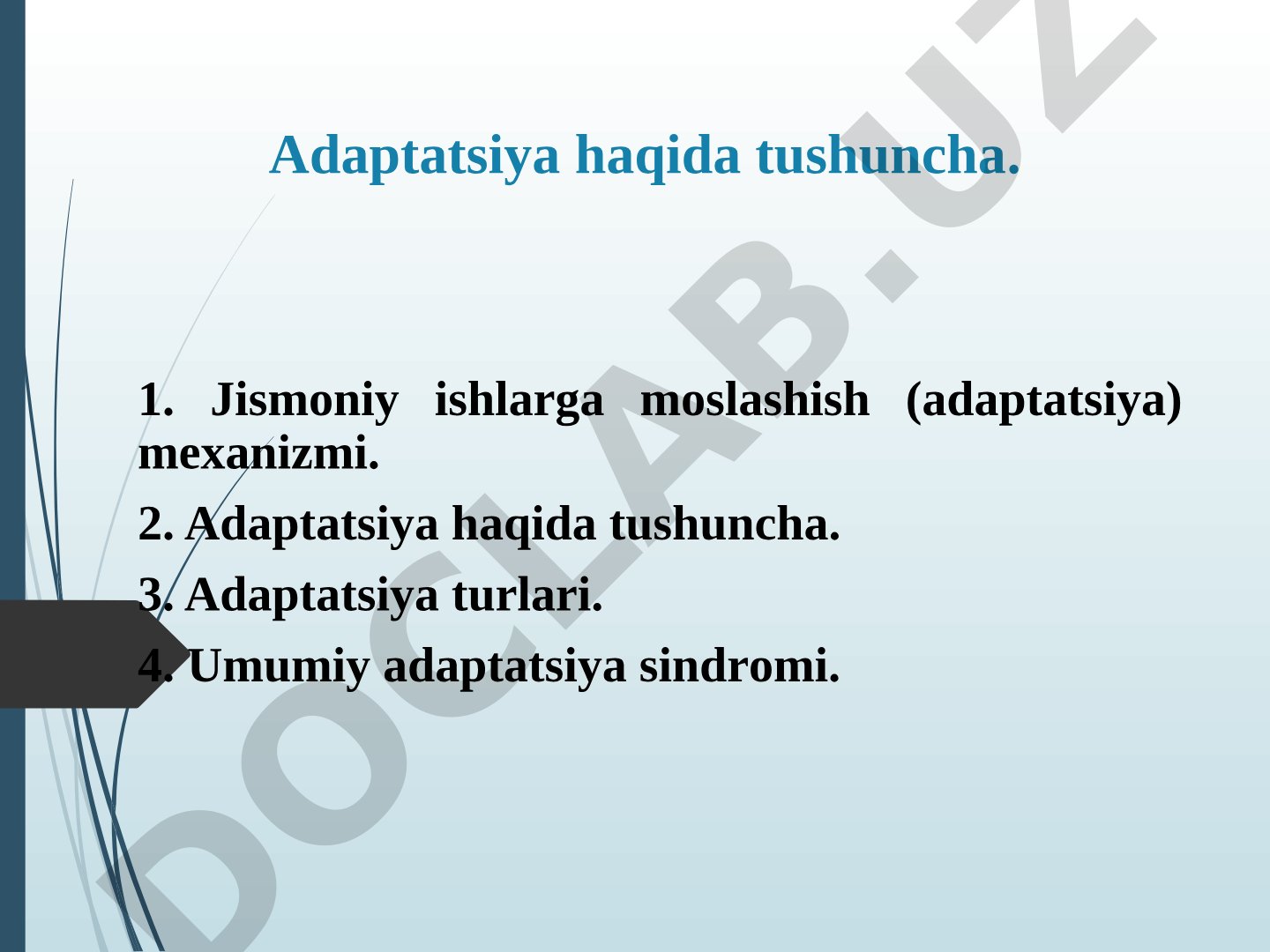 Adaptatsiya haqida tushuncha.

1. Jismoniy ishlarga moslashish (adaptatsiya) mexanizmi.

2. Adaptatsiya haqida tushuncha.

3. Adaptatsiya turlari.

4. Umumiy adaptatsiya sindromi.

DOCLAB.UZ